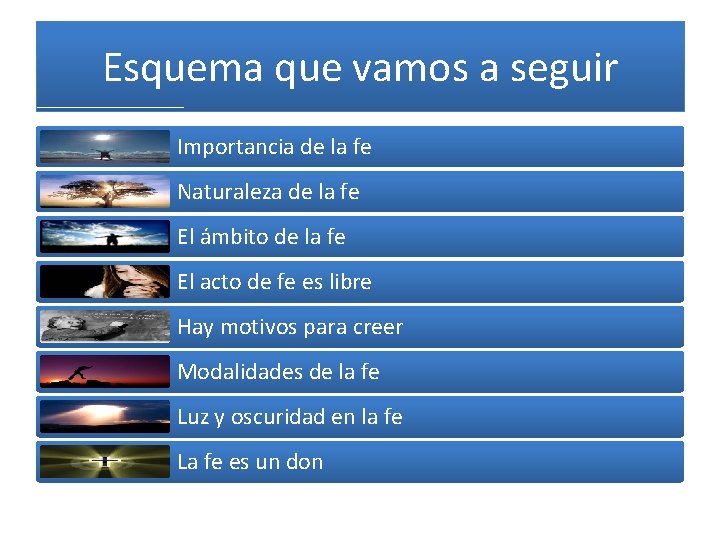 Esquema que vamos a seguir

Importancia de la fe

Naturaleza de la fe

El ámbito de la fe

El acto de fe es libre

Hay motivos para creer

Modalidades de la fe

Luz y oscuridad en la fe

La fe es un don